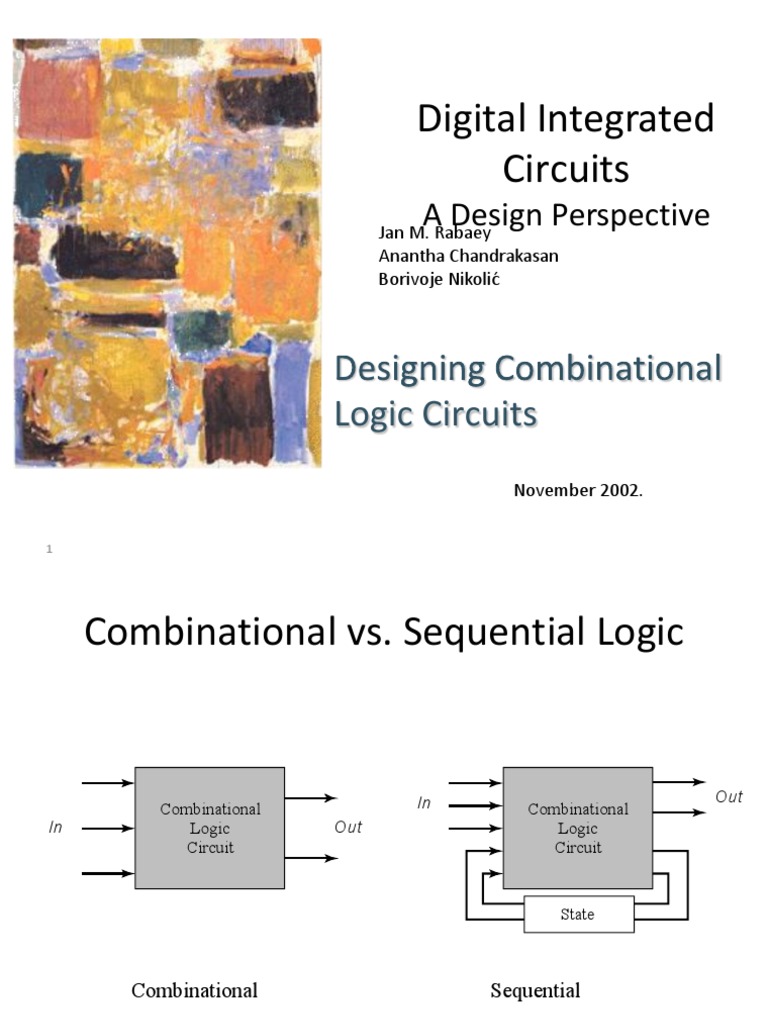 Digital Integrated Circuits
A Design Perspective
Jan M. Rabaey
Anantha Chandrakasan
Borivoje Nikolić

Designing Combinational Logic Circuits

November 2002.

1

Combinational vs. Sequential Logic

In
Combinational Logic Circuit
Out

In
Combinational Logic Circuit
Out
State

Combinational

Sequential